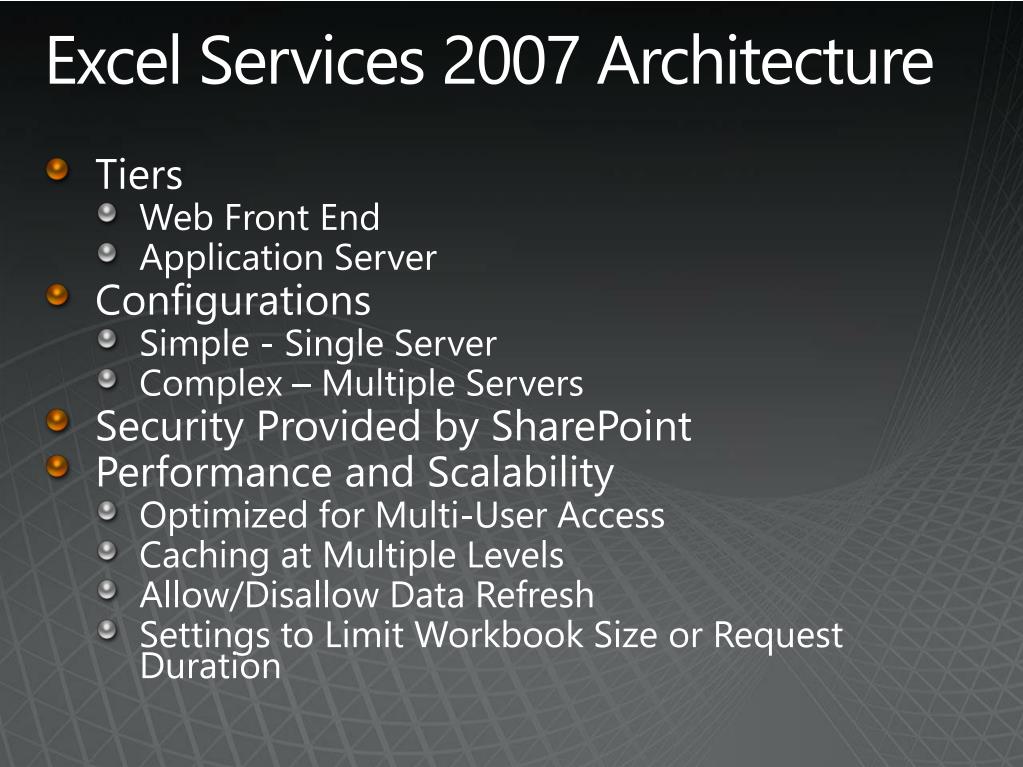 Excel Services 2007 Architecture

Tiers
Web Front End
Application Server
Configurations
Simple - Single Server
Complex – Multiple Servers
Security Provided by SharePoint
Performance and Scalability
Optimized for Multi-User Access
Caching at Multiple Levels
Allow/Disallow Data Refresh
Settings to Limit Workbook Size or Request Duration